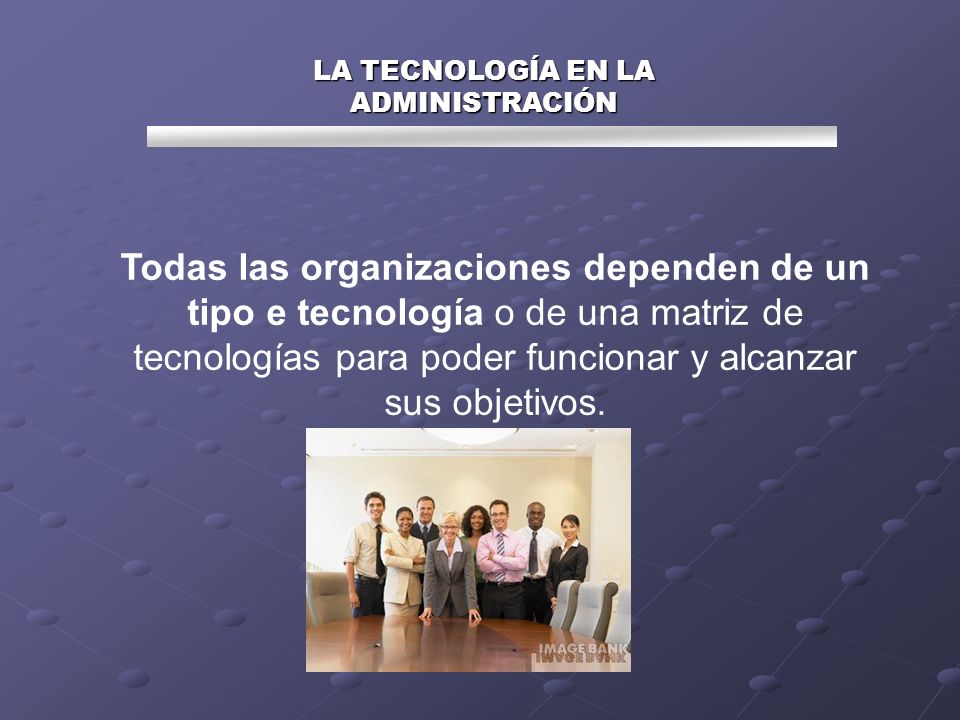 LA TECNOLOGÍA EN LA ADMINISTRACIÓN

Todas las organizaciones dependen de un tipo e tecnología o de una matriz de tecnologías para poder funcionar y alcanzar sus objetivos.

IMAGE BANK